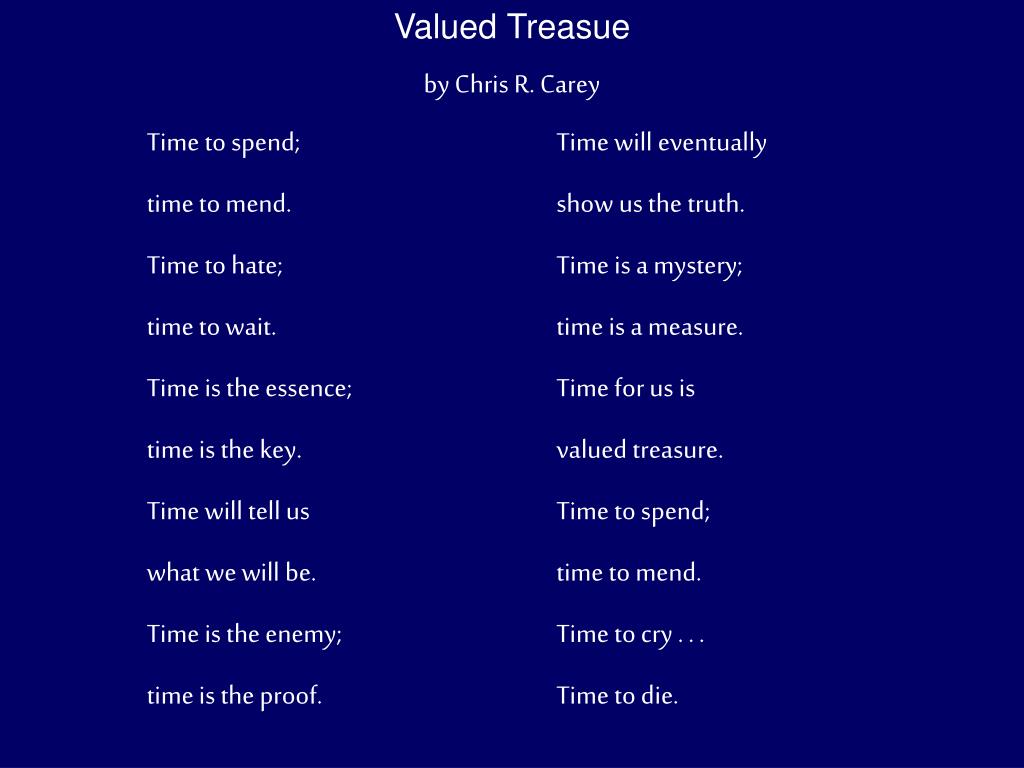 Valued Treasue

by Chris R. Carey

Time to spend;

time to mend.

Time to hate;

time to wait.

Time is the essence;

time is the key.

Time will tell us

what we will be.

Time is the enemy;

time is the proof.

Time will eventually

show us the truth.

Time is a mystery;

time is a measure.

Time for us is

valued treasure.

Time to spend;

time to mend.

Time to cry . . .

Time to die.